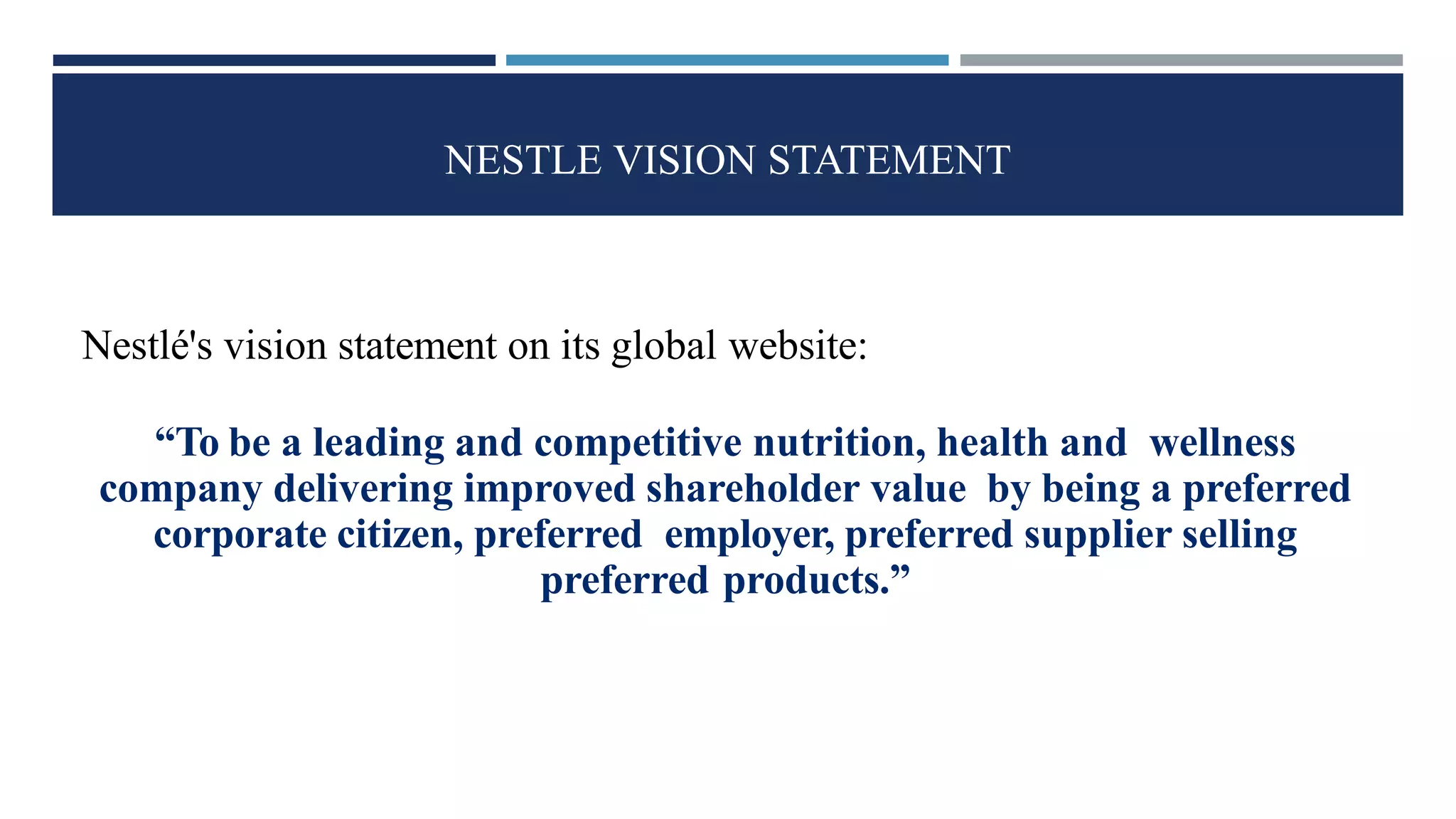 NESTLE VISION STATEMENT

Nestlé's vision statement on its global website:

“To be a leading and competitive nutrition, health and wellness company delivering improved shareholder value by being a preferred corporate citizen, preferred employer, preferred supplier selling preferred products.”